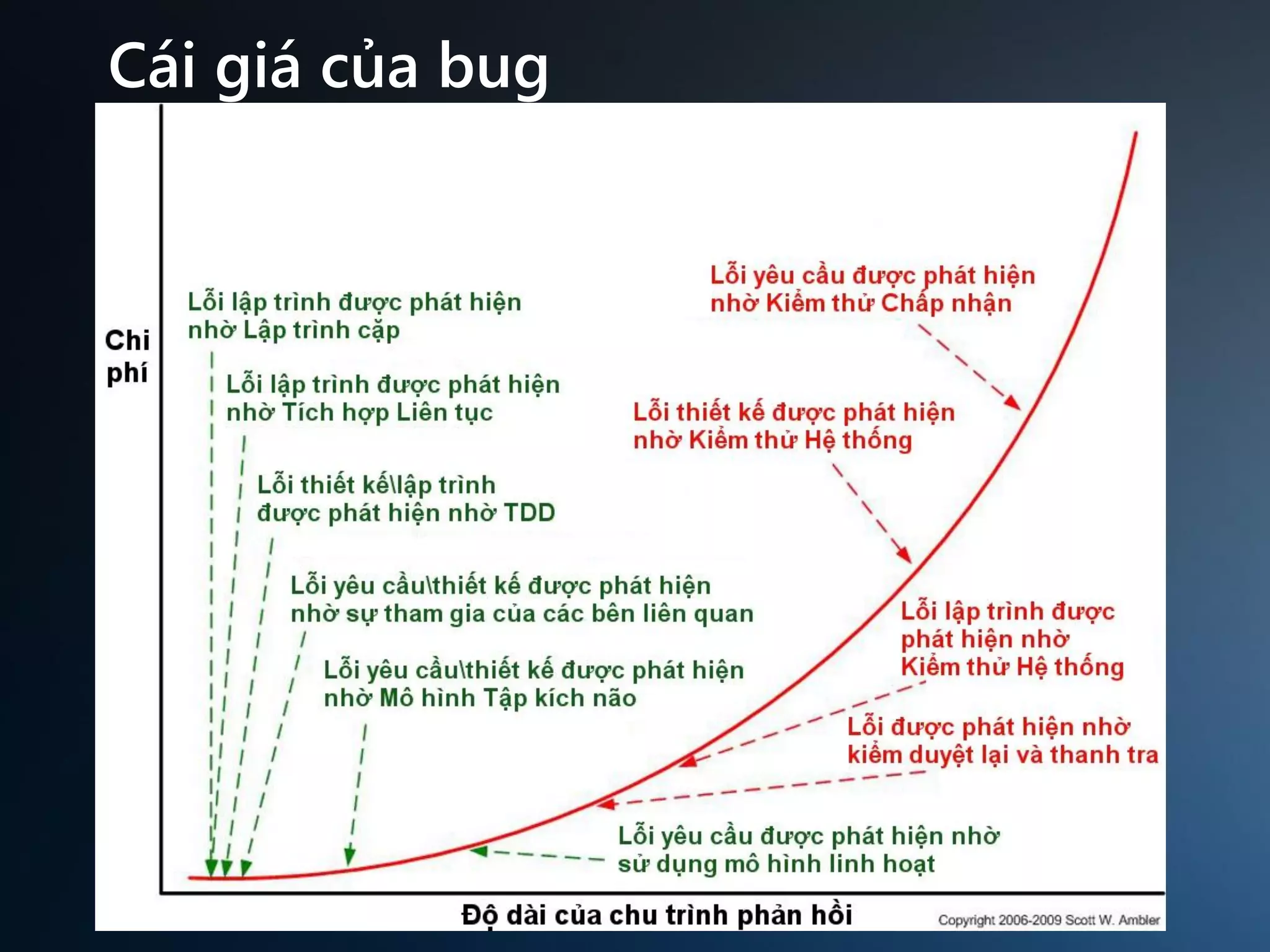 Cái giá của bug

Chi phí

Lỗi lập trình được phát hiện nhờ Lập trình cặp

Lỗi lập trình được phát hiện nhờ Tích hợp Liên tục

Lỗi thiết kế\lập trình được phát hiện nhờ TDD

Lỗi yêu cầu\thiết kế được phát hiện nhờ sự tham gia của các bên liên quan

Lỗi yêu cầu\thiết kế được phát hiện nhờ Mô hình Tập kích não

Lỗi yêu cầu được phát hiện nhờ Kiểm thử Chấp nhận

Lỗi thiết kế được phát hiện nhờ Kiểm thử Hệ thống

Lỗi lập trình được phát hiện nhờ Kiểm thử Hệ thống

Lỗi được phát hiện nhờ kiểm duyệt lại và thanh tra

Lỗi yêu cầu được phát hiện nhờ sử dụng mô hình linh hoạt

Độ dài của chu trình phản hồi

Copyright 2006-2009 Scott W. Ambler